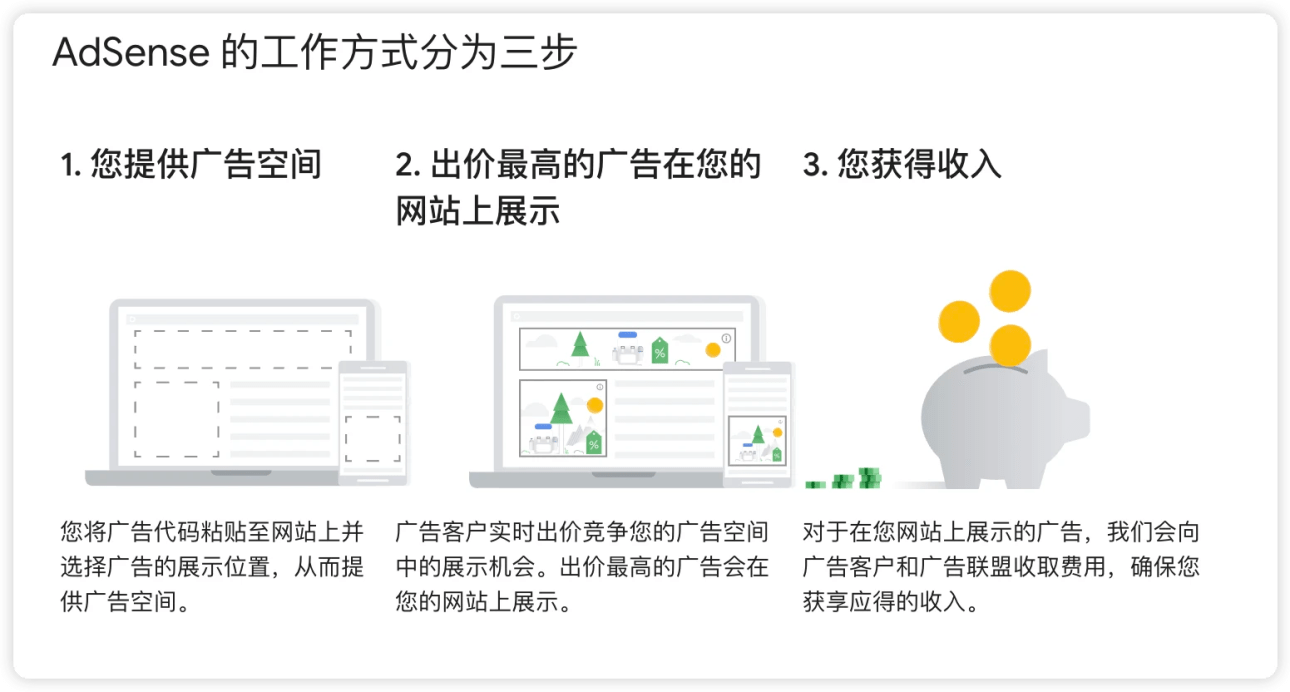 AdSense 的工作方式分为三步

1. 您提供广告空间

您将广告代码粘贴至网站上并选择广告的展示位置，从而提供广告空间。

2. 出价最高的广告在您的网站上展示

广告客户实时出价竞争您的广告空间中的展示机会。出价最高的广告会在您的网站上展示。

3. 您获得收入

对于在您网站上展示的广告，我们会向广告客户和广告联盟收取费用，确保您获享应得的收入。